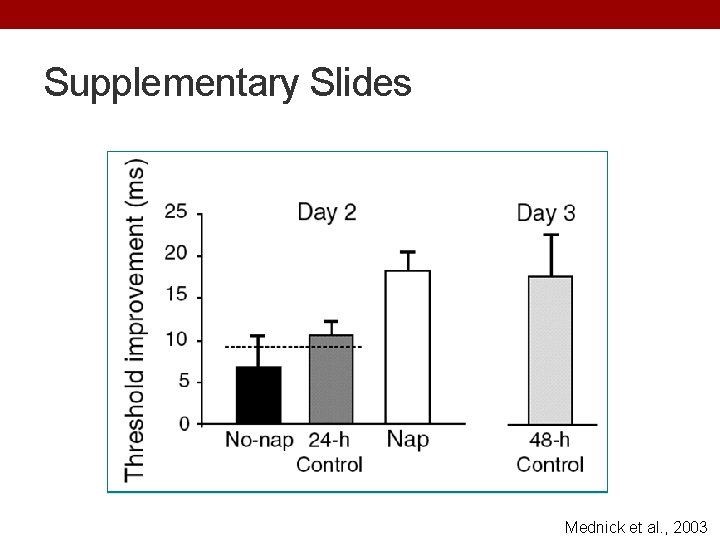 Supplementary Slides

Threshold improvement (ms)

25
20
15
10
5
0

Day 2

Day 3

No-nap

24-h Control

Nap

48-h Control

Mednick et al., 2003